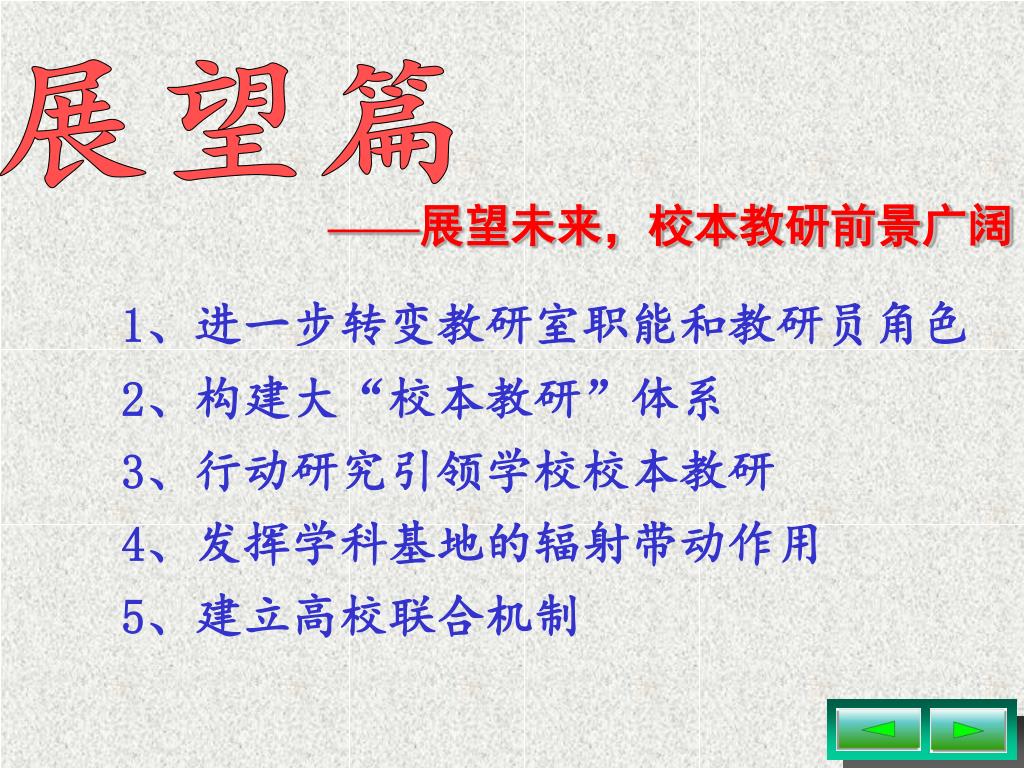 展望篇

——展望未来，校本教研前景广阔

1、进一步转变教研室职能和教研员角色
2、构建大“校本教研”体系
3、行动研究引领学校校本教研
4、发挥学科基地的辐射带动作用
5、建立高校联合机制